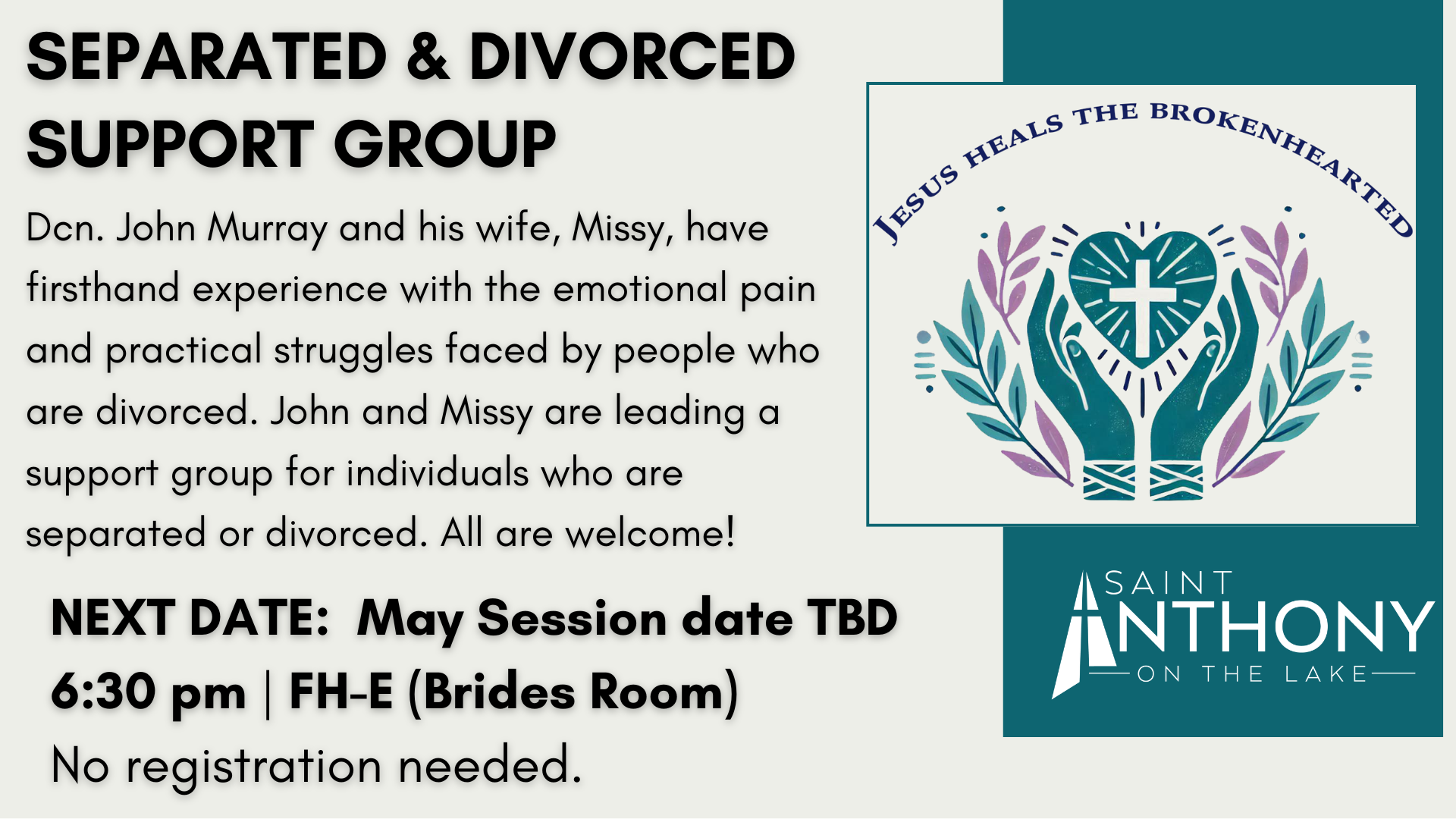 SEPARATED & DIVORCED SUPPORT GROUP

Dcn. John Murray and his wife, Missy, have firsthand experience with the emotional pain and practical struggles faced by people who are divorced. John and Missy are leading a support group for individuals who are separated or divorced. All are welcome!

NEXT DATE: May Session date TBD
6:30 pm | FH-E (Brides Room)
No registration needed.

JESUS HEALS THE BROKENHEARTED

SAINT ANTHONY ON THE LAKE